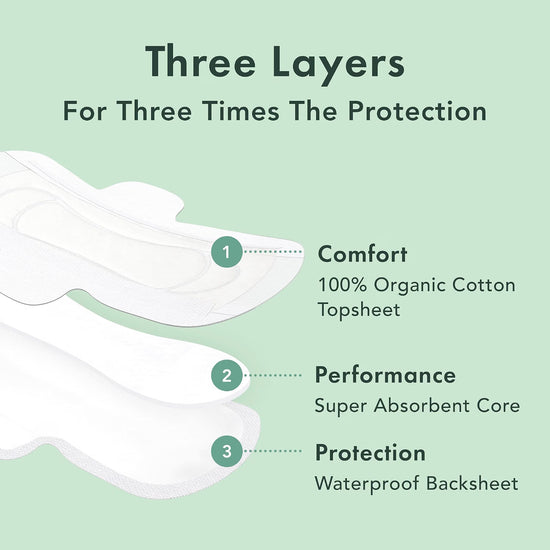 Three Layers
For Three Times The Protection

1

Comfort
100% Organic Cotton Topsheet

2

Performance
Super Absorbent Core

3

Protection
Waterproof Backsheet